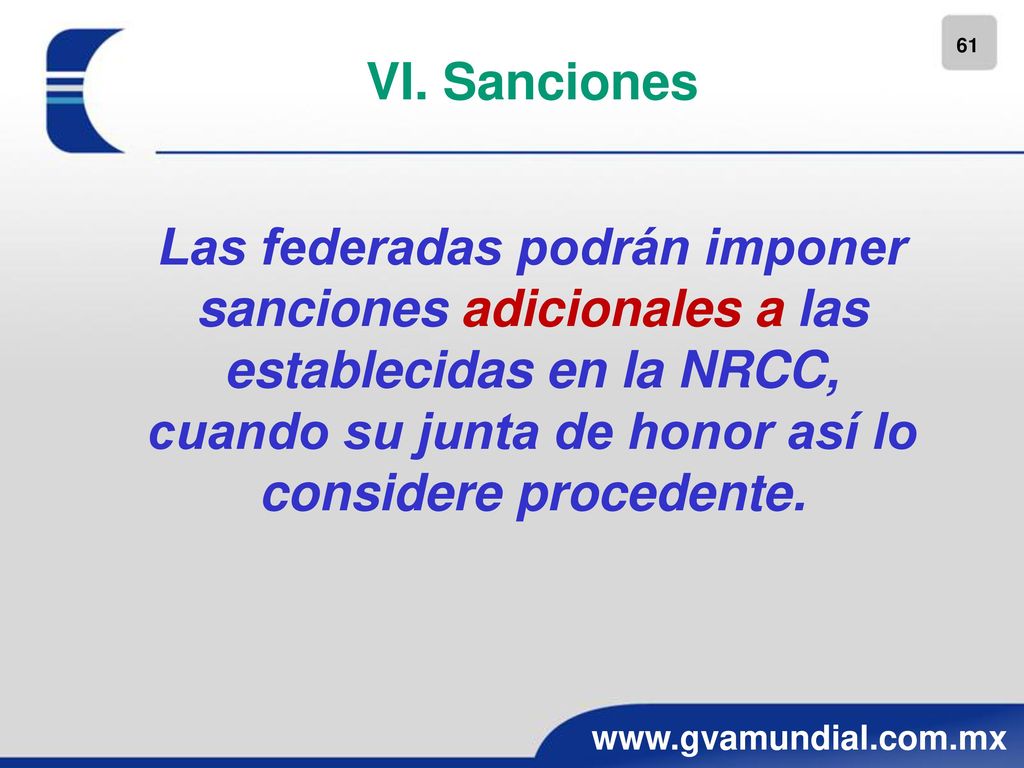 61

VI. Sanciones

Las federadas podrán imponer sanciones adicionales a las establecidas en la NRCC, cuando su junta de honor así lo considere procedente.

www.gvamundial.com.mx